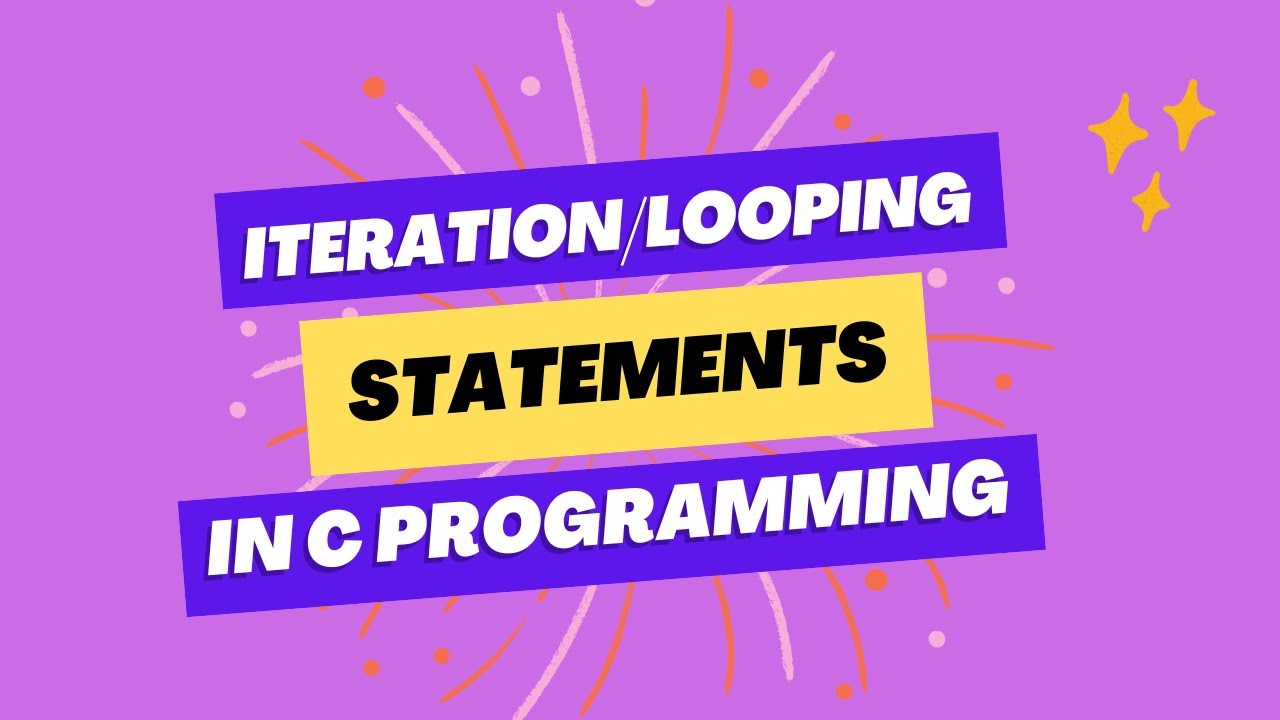 ITERATION/LOOPING
STATEMENTS
IN C PROGRAMMING